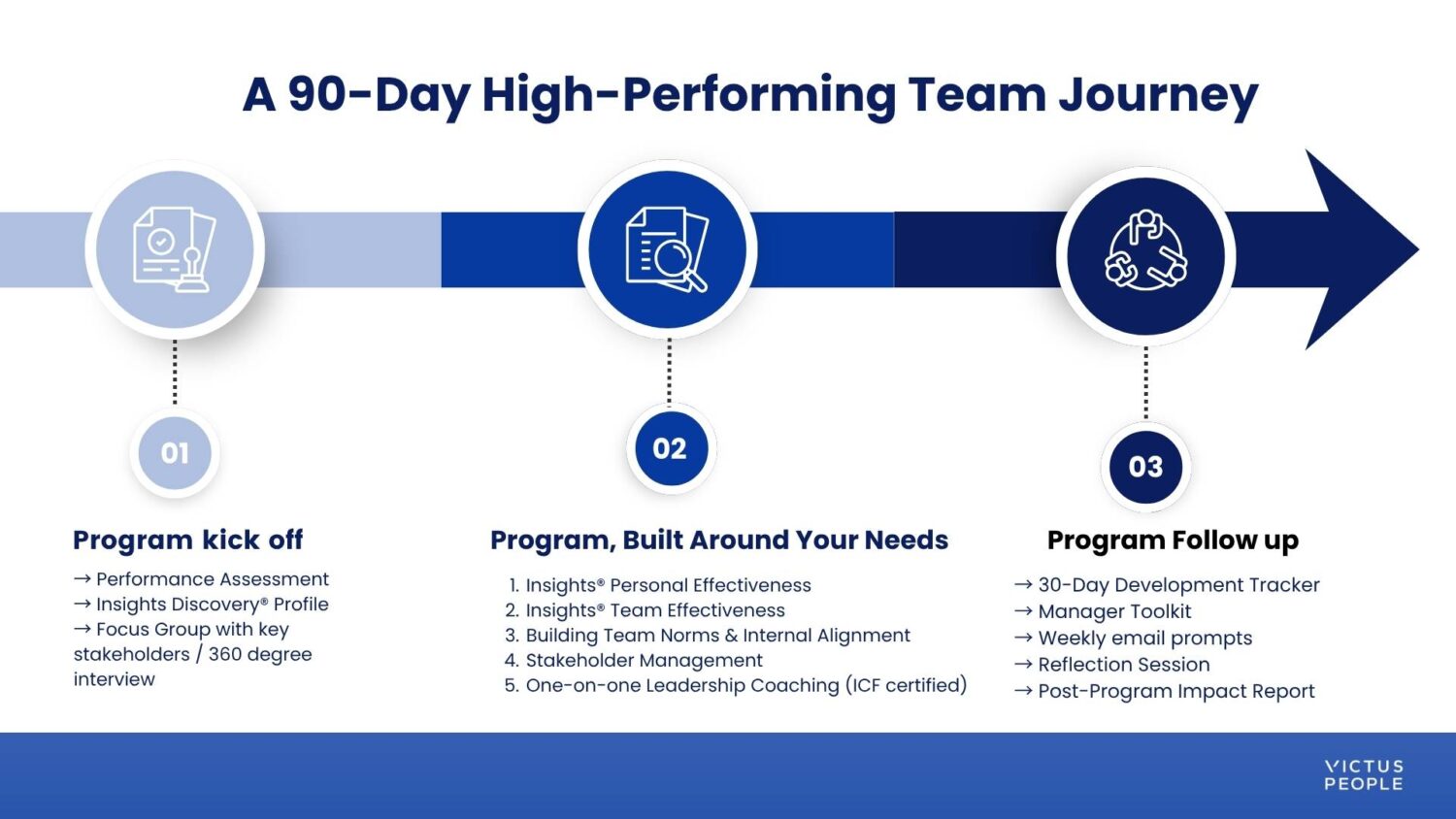 A 90-Day High-Performing Team Journey

01

Program kick off

→ Performance Assessment
→ Insights Discovery® Profile
→ Focus Group with key stakeholders / 360 degree interview

02

Program, Built Around Your Needs

1. Insights® Personal Effectiveness
2. Insights® Team Effectiveness
3. Building Team Norms & Internal Alignment
4. Stakeholder Management
5. One-on-one Leadership Coaching (ICF certified)

03

Program Follow up

→ 30-Day Development Tracker
→ Manager Toolkit
→ Weekly email prompts
→ Reflection Session
→ Post-Program Impact Report

VICTUS PEOPLE